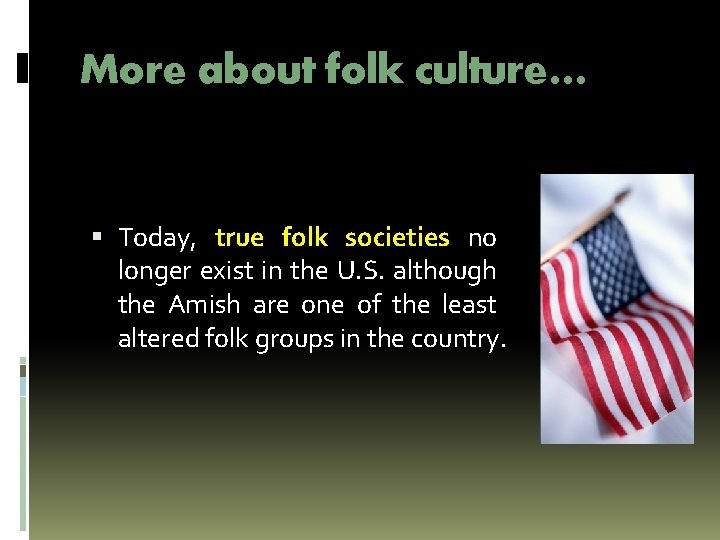 More about folk culture…

▪ Today, true folk societies no longer exist in the U.S. although the Amish are one of the least altered folk groups in the country.